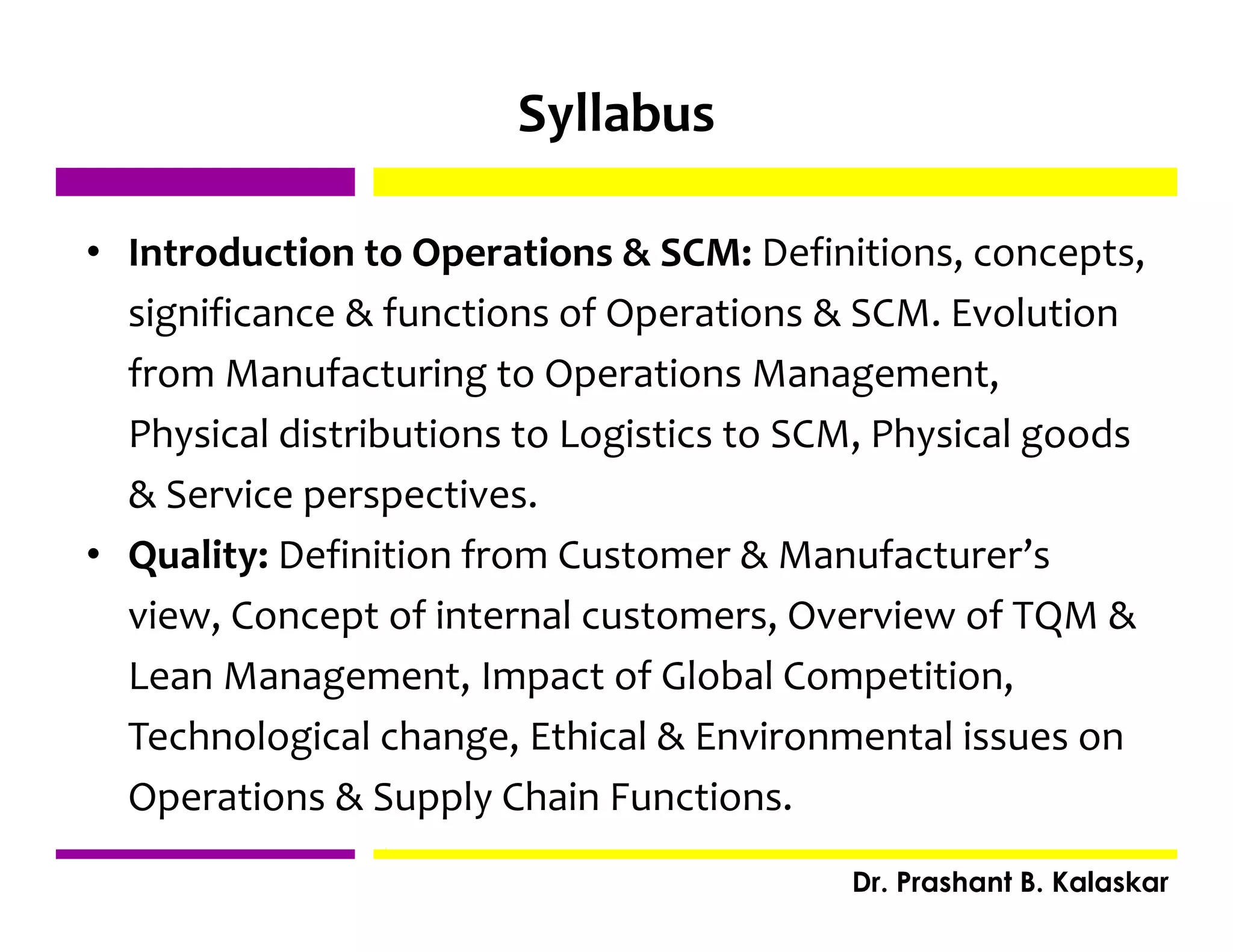 Syllabus

• Introduction to Operations & SCM: Definitions, concepts, significance & functions of Operations & SCM. Evolution from Manufacturing to Operations Management, Physical distributions to Logistics to SCM, Physical goods & Service perspectives.
• Quality: Definition from Customer & Manufacturer's view, Concept of internal customers, Overview of TQM & Lean Management, Impact of Global Competition, Technological change, Ethical & Environmental issues on Operations & Supply Chain Functions.

Dr. Prashant B. Kalaskar